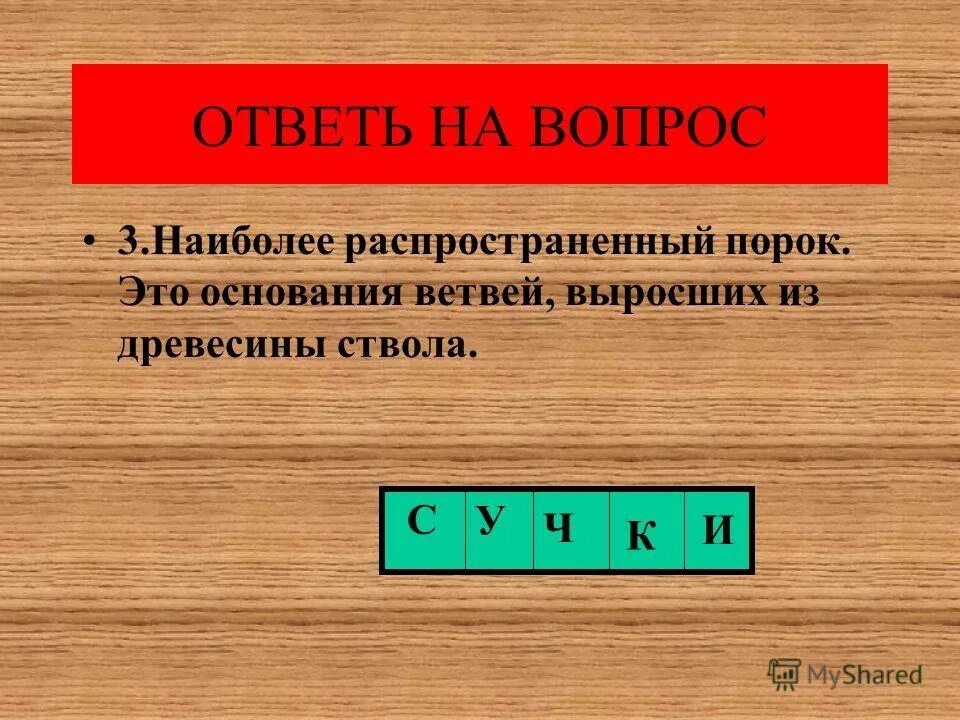 ОТВЕТЬ НА ВОПРОС

• 3.Наиболее распространенный порок. Это основания ветвей, выросших из древесины ствола.

| С | У | Ч | К | И |
|---|---|---|---|---|

MyShared